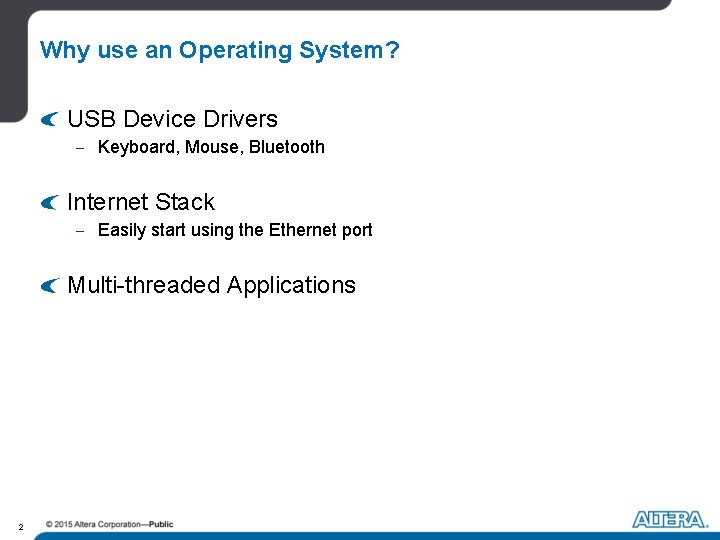 Why use an Operating System?

USB Device Drivers

– Keyboard, Mouse, Bluetooth

Internet Stack

– Easily start using the Ethernet port

Multi-threaded Applications

2 © 2015 Altera Corporation—Public

ALTERA.